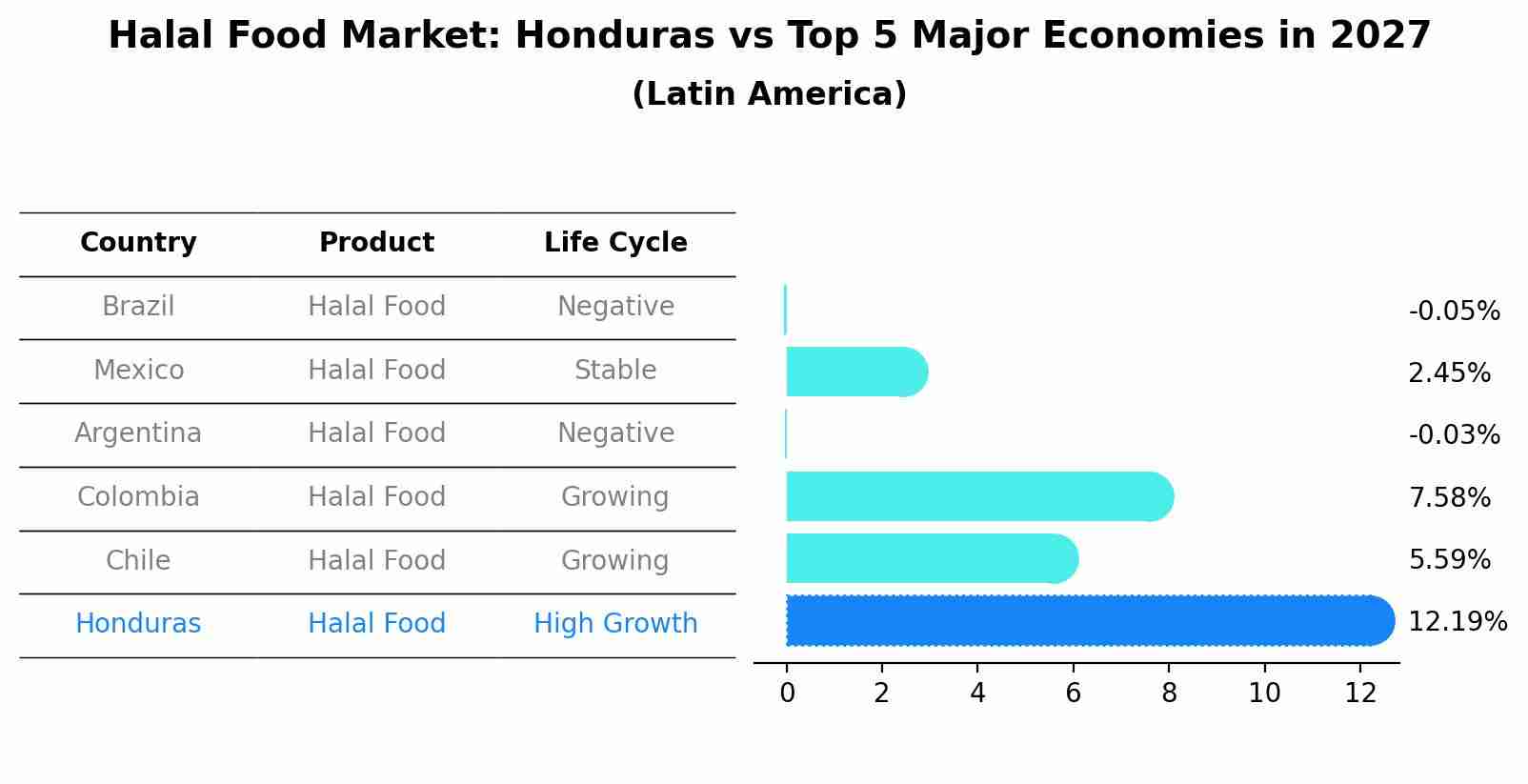 Halal Food Market: Honduras vs Top 5 Major Economies in 2027

(Latin America)

| Country | Product | Life Cycle |
|---|---|---|
| Brazil | Halal Food | Negative |
| Mexico | Halal Food | Stable |
| Argentina | Halal Food | Negative |
| Colombia | Halal Food | Growing |
| Chile | Halal Food | Growing |
| Honduras | Halal Food | High Growth |

-0.05%
2.45%
-0.03%
7.58%
5.59%
12.19%

0 2 4 6 8 10 12